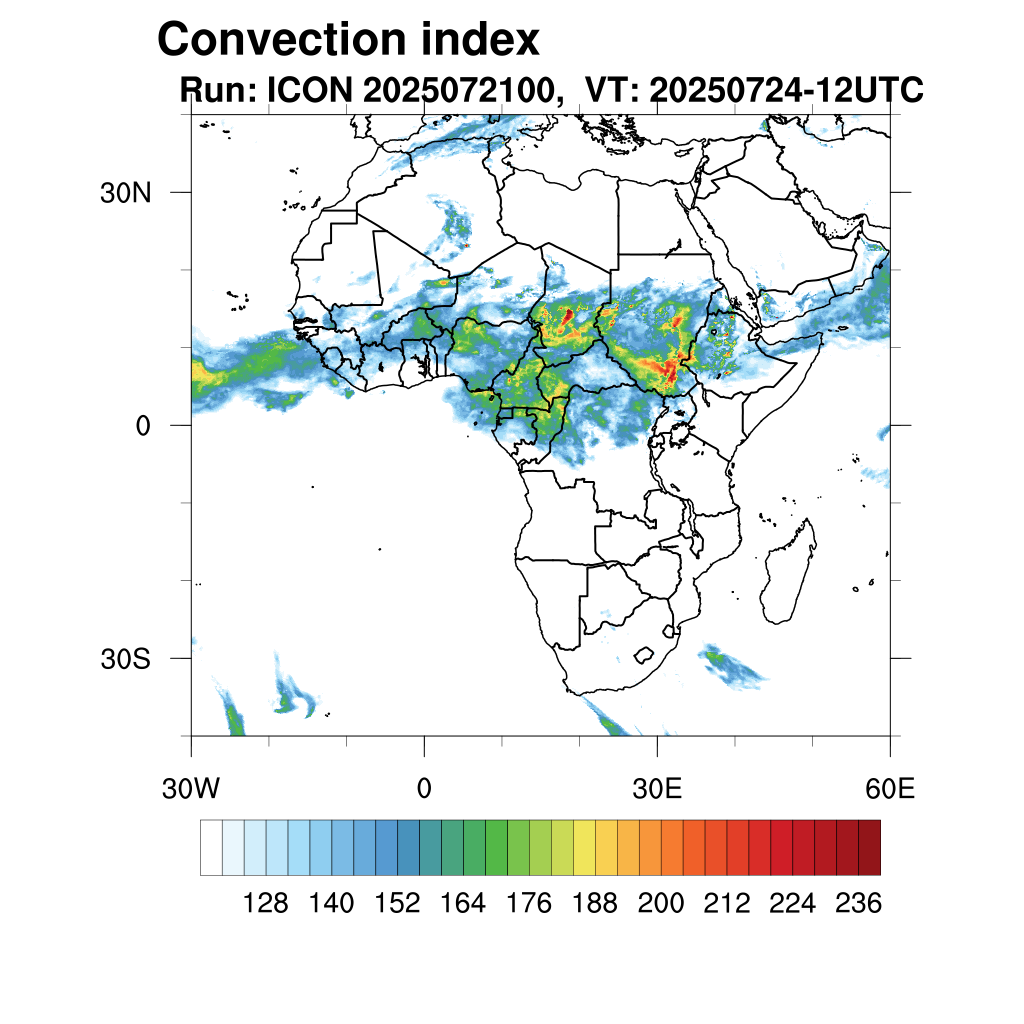 Convection index
Run: ICON 2025072100, VT: 20250724-12UTC

30N
0
30S

30W
0
30E
60E

128 140 152 164 176 188 200 212 224 236